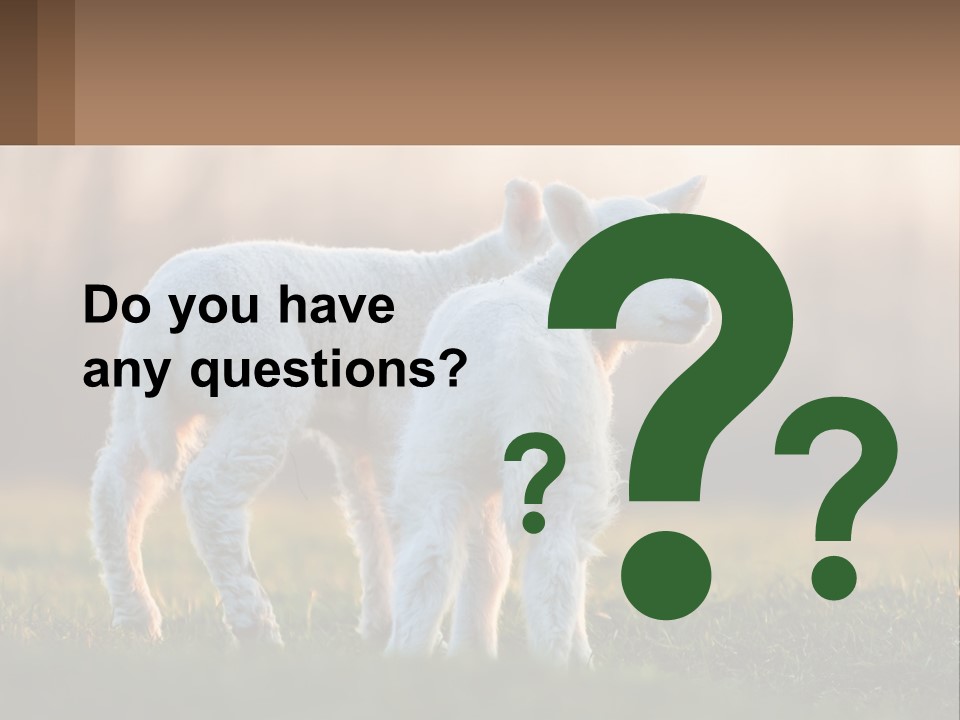 Do you have any questions?

?
?
?